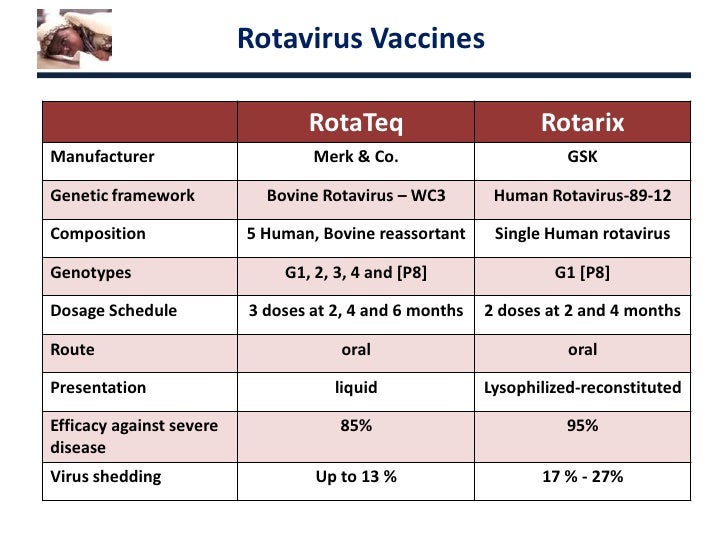 Rotavirus Vaccines

| | RotaTeq | Rotarix |
|---|---|---|
| Manufacturer | Merk & Co. | GSK |
| Genetic framework | Bovine Rotavirus – WC3 | Human Rotavirus-89-12 |
| Composition | 5 Human, Bovine reassortant | Single Human rotavirus |
| Genotypes | G1, 2, 3, 4 and [P8] | G1 [P8] |
| Dosage Schedule | 3 doses at 2, 4 and 6 months | 2 doses at 2 and 4 months |
| Route | oral | oral |
| Presentation | liquid | Lysophilized-reconstituted |
| Efficacy against severe disease | 85% | 95% |
| Virus shedding | Up to 13 % | 17 % - 27% |